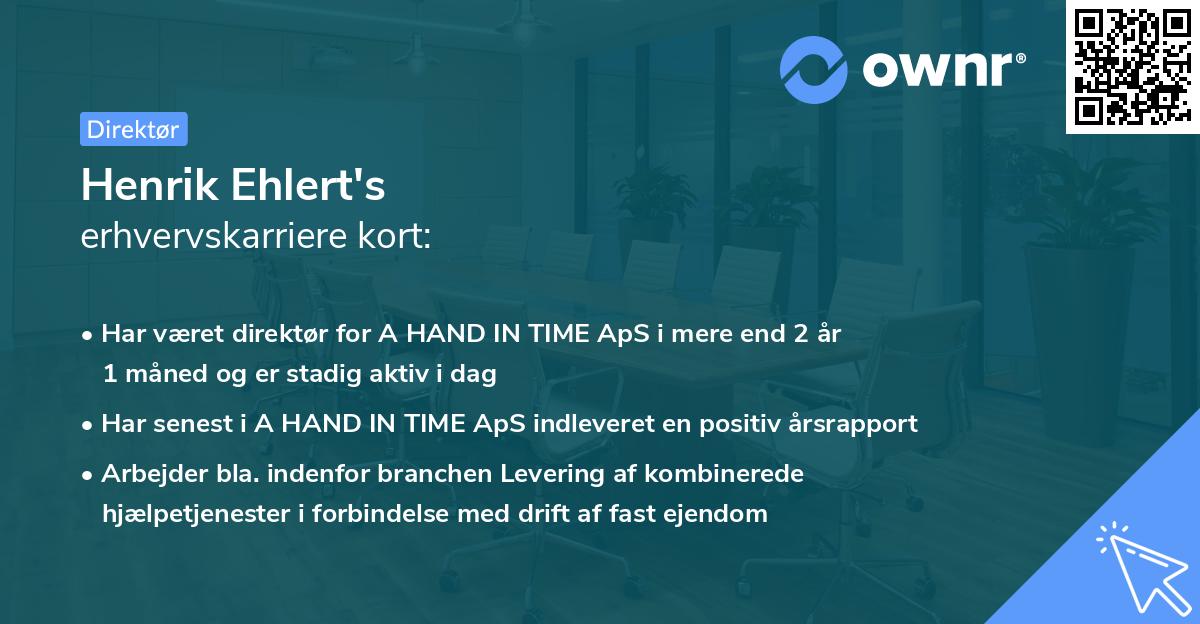 ownr®

Direktør

Henrik Ehlert's
erhvervskarriere kort:

• Har været direktør for A HAND IN TIME ApS i mere end 2 år 1 måned og er stadig aktiv i dag

• Har senest i A HAND IN TIME ApS indleveret en positiv årsrapport

• Arbejder bla. indenfor branchen Levering af kombinerede hjælpetjenester i forbindelse med drift af fast ejendom